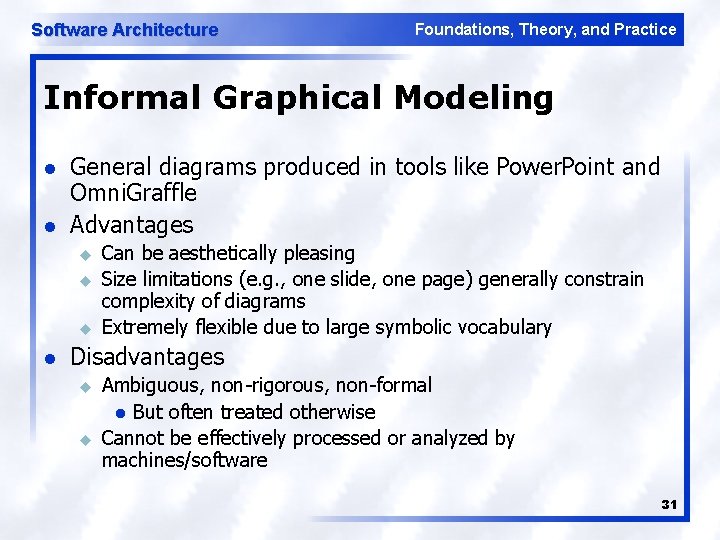 Software Architecture

Foundations, Theory, and Practice

Informal Graphical Modeling

- General diagrams produced in tools like PowerPoint and OmniGraffle
- Advantages
  - Can be aesthetically pleasing
  - Size limitations (e.g., one slide, one page) generally constrain complexity of diagrams
  - Extremely flexible due to large symbolic vocabulary
- Disadvantages
  - Ambiguous, non-rigorous, non-formal
    - But often treated otherwise
  - Cannot be effectively processed or analyzed by machines/software

31